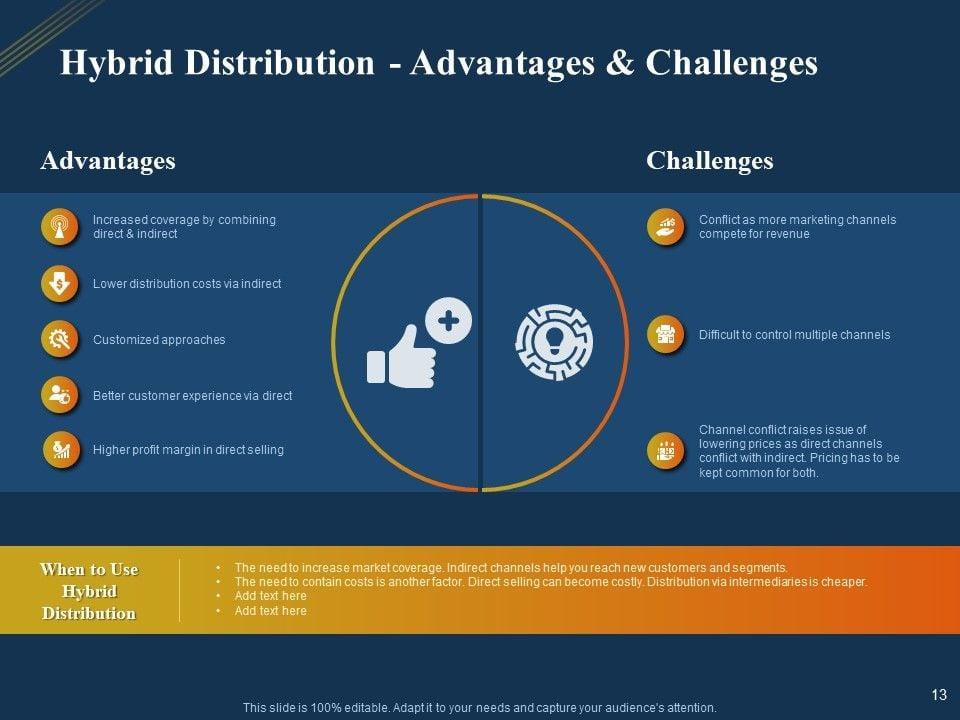 Hybrid Distribution - Advantages & Challenges

Advantages

Increased coverage by combining direct & indirect

Lower distribution costs via indirect

Customized approaches

Better customer experience via direct

Higher profit margin in direct selling

Challenges

Conflict as more marketing channels compete for revenue

Difficult to control multiple channels

Channel conflict raises issue of lowering prices as direct channels conflict with indirect. Pricing has to be kept common for both.

When to Use Hybrid Distribution

• The need to increase market coverage. Indirect channels help you reach new customers and segments.
• The need to contain costs is another factor. Direct selling can become costly. Distribution via intermediaries is cheaper.
• Add text here
• Add text here

13

This slide is 100% editable. Adapt it to your needs and capture your audience's attention.